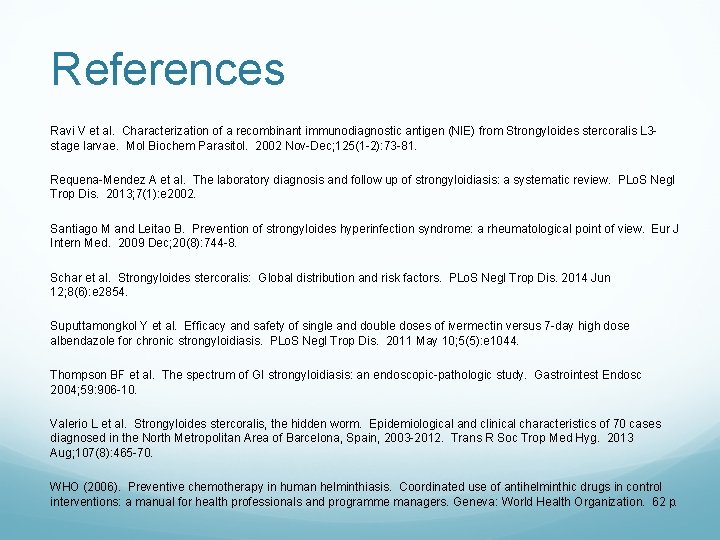 References

Ravi V et al. Characterization of a recombinant immunodiagnostic antigen (NIE) from Strongyloides stercoralis L3-stage larvae. Mol Biochem Parasitol. 2002 Nov-Dec;125(1-2):73-81.

Requena-Mendez A et al. The laboratory diagnosis and follow up of strongyloidiasis: a systematic review. PLoS Negl Trop Dis. 2013;7(1):e2002.

Santiago M and Leitao B. Prevention of strongyloides hyperinfection syndrome: a rheumatological point of view. Eur J Intern Med. 2009 Dec;20(8):744-8.

Schar et al. Strongyloides stercoralis: Global distribution and risk factors. PLoS Negl Trop Dis. 2014 Jun 12;8(6):e2854.

Suputtamongkol Y et al. Efficacy and safety of single and double doses of ivermectin versus 7-day high dose albendazole for chronic strongyloidiasis. PLoS Negl Trop Dis. 2011 May 10;5(5):e1044.

Thompson BF et al. The spectrum of GI strongyloidiasis: an endoscopic-pathologic study. Gastrointest Endosc 2004;59:906-10.

Valerio L et al. Strongyloides stercoralis, the hidden worm. Epidemiological and clinical characteristics of 70 cases diagnosed in the North Metropolitan Area of Barcelona, Spain, 2003-2012. Trans R Soc Trop Med Hyg. 2013 Aug;107(8):465-70.

WHO (2006). Preventive chemotherapy in human helminthiasis. Coordinated use of antihelminthic drugs in control interventions: a manual for health professionals and programme managers. Geneva: World Health Organization. 62 p.